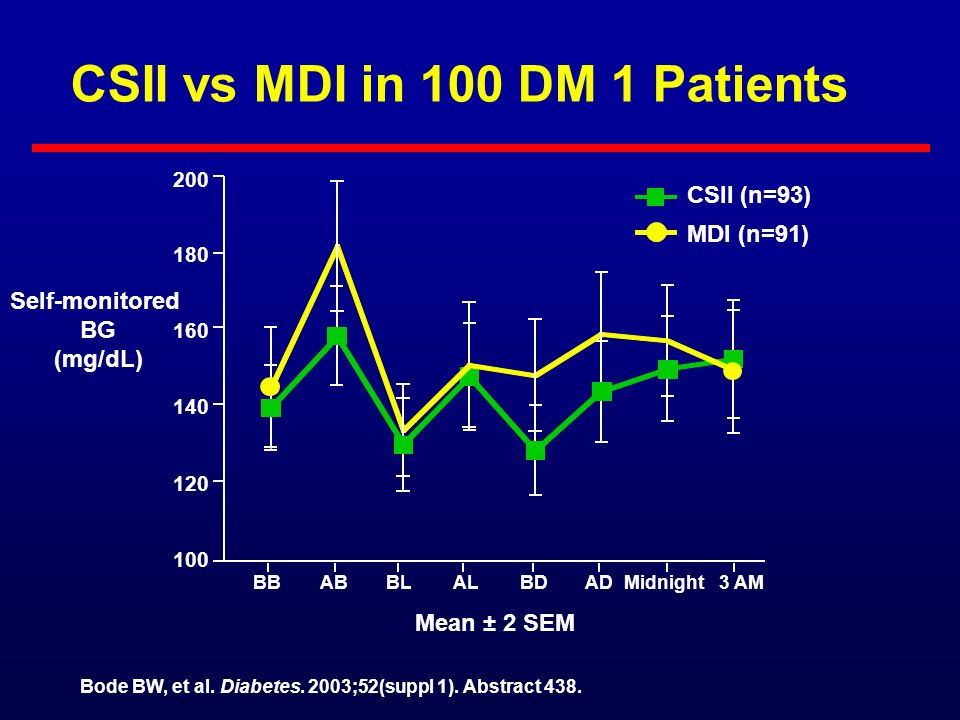 CSII vs MDI in 100 DM 1 Patients

CSII (n=93)
MDI (n=91)

Self-monitored BG (mg/dL)

200
180
160
140
120
100

BB AB BL AL BD AD Midnight 3 AM

Mean ± 2 SEM

Bode BW, et al. Diabetes. 2003;52(suppl 1). Abstract 438.